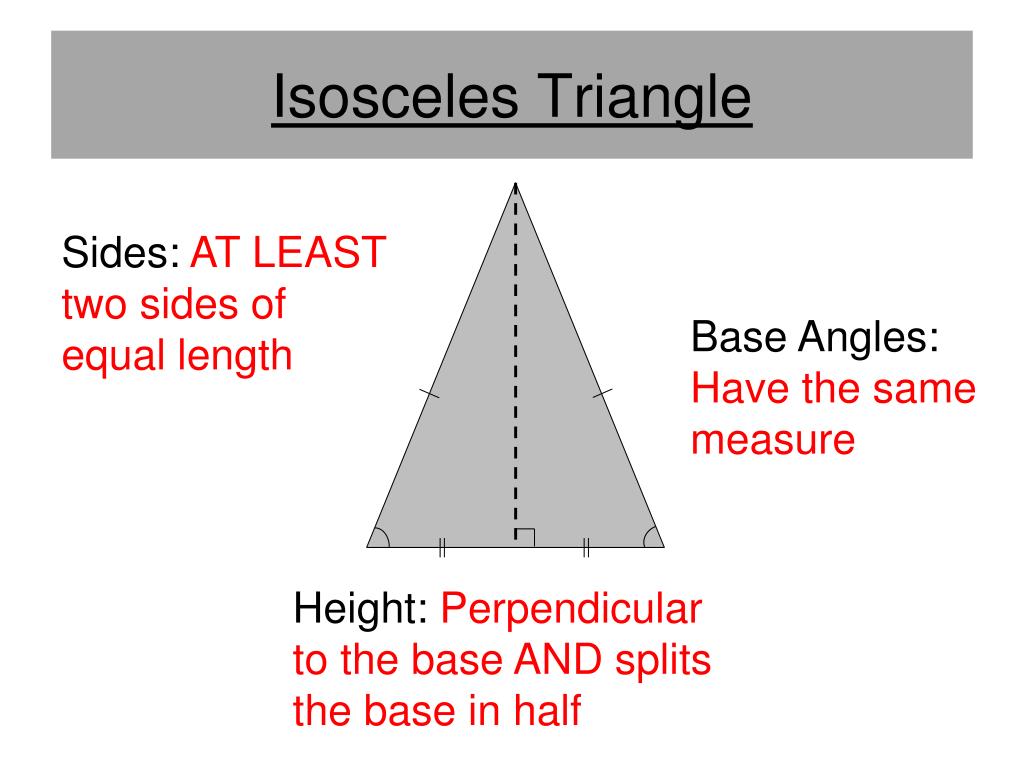 Isosceles Triangle

Sides: AT LEAST two sides of equal length

Base Angles: Have the same measure

Height: Perpendicular to the base AND splits the base in half